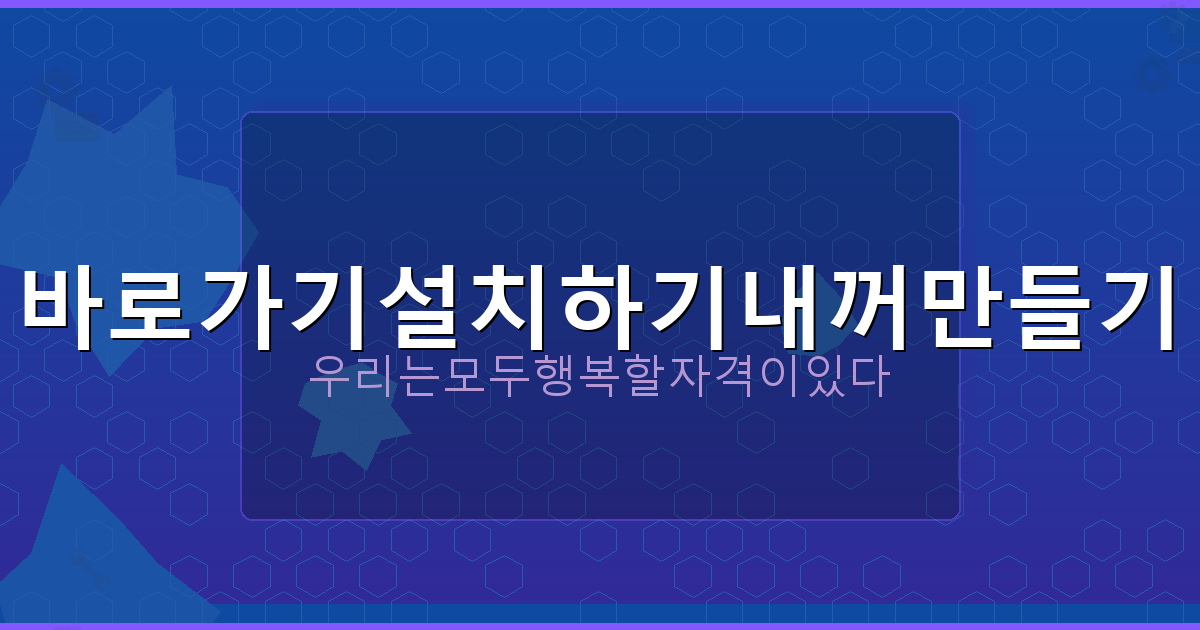 바로가기설치하기내꺼만들기
우리는모두행복할자격이있다